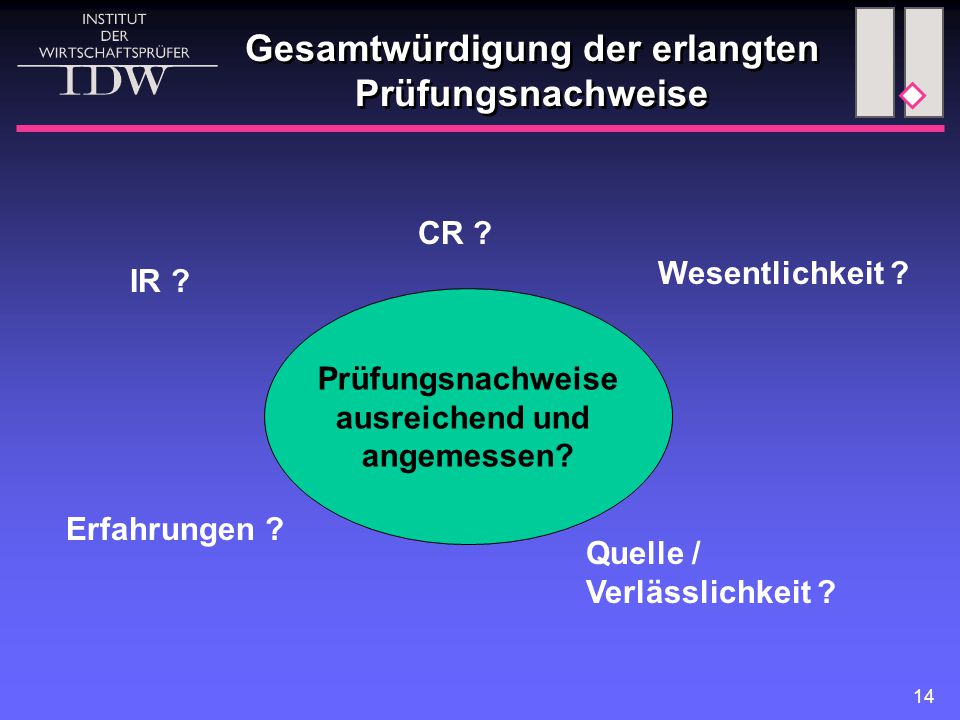 INSTITUT
DER
WIRTSCHAFTSPRÜFER
IDW

Gesamtwürdigung der erlangten Prüfungsnachweise

CR ?

IR ?

Wesentlichkeit ?

Prüfungsnachweise ausreichend und angemessen?

Erfahrungen ?

Quelle / Verlässlichkeit ?

14